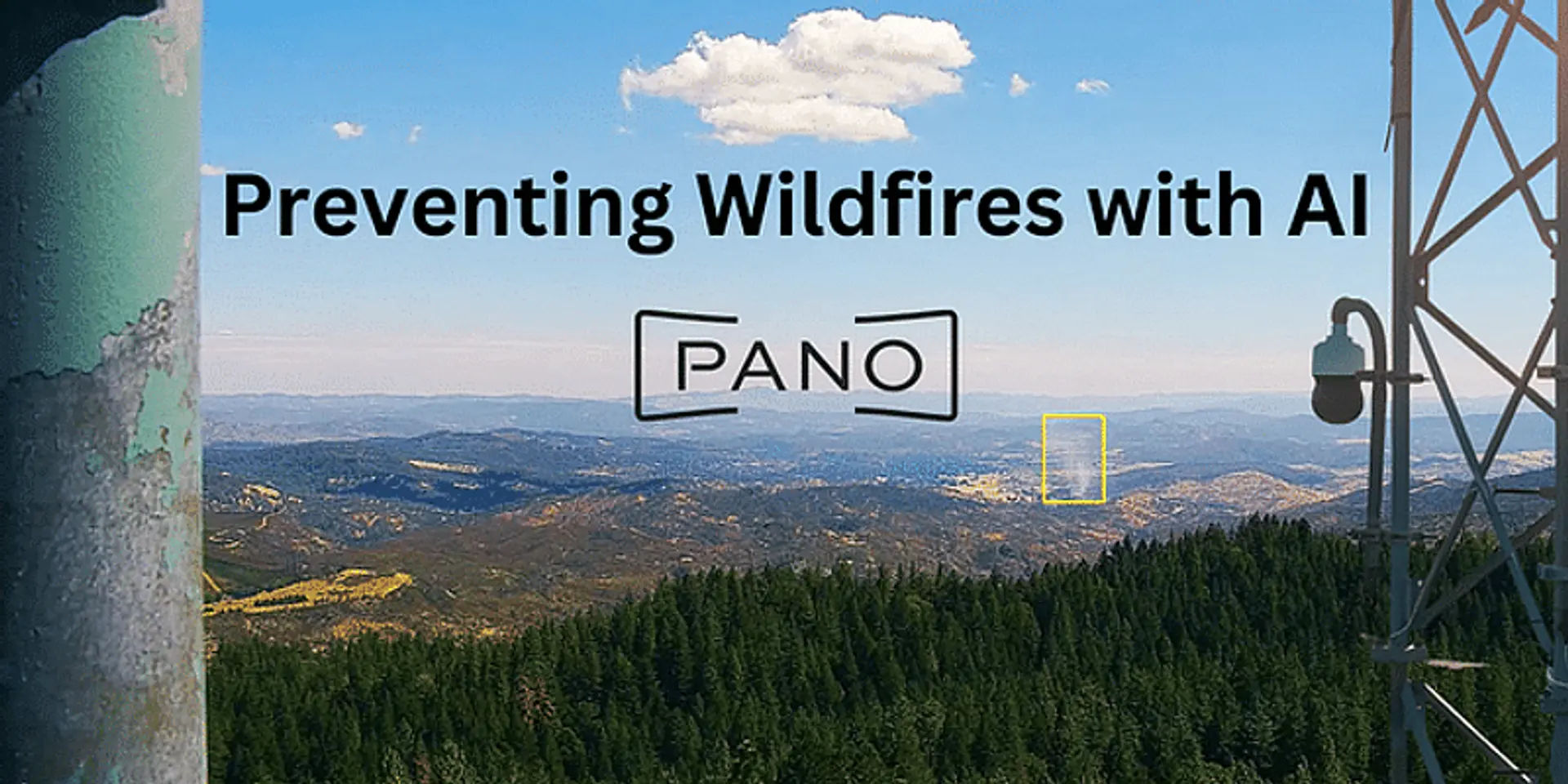 Preventing Wildfires with AI

PANO